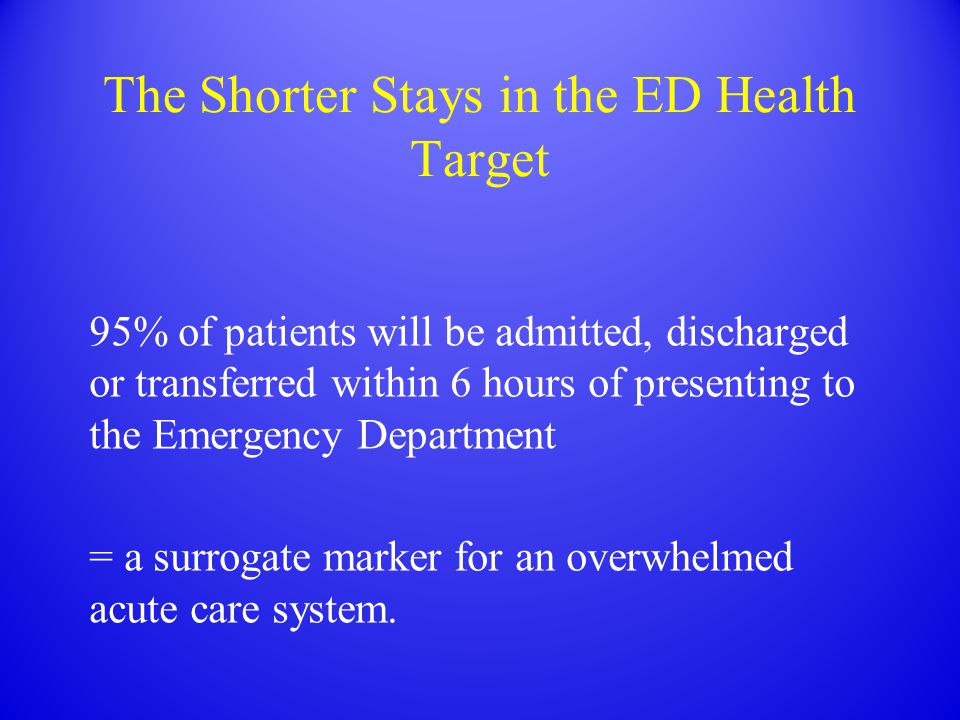 The Shorter Stays in the ED Health Target

95% of patients will be admitted, discharged or transferred within 6 hours of presenting to the Emergency Department

= a surrogate marker for an overwhelmed acute care system.